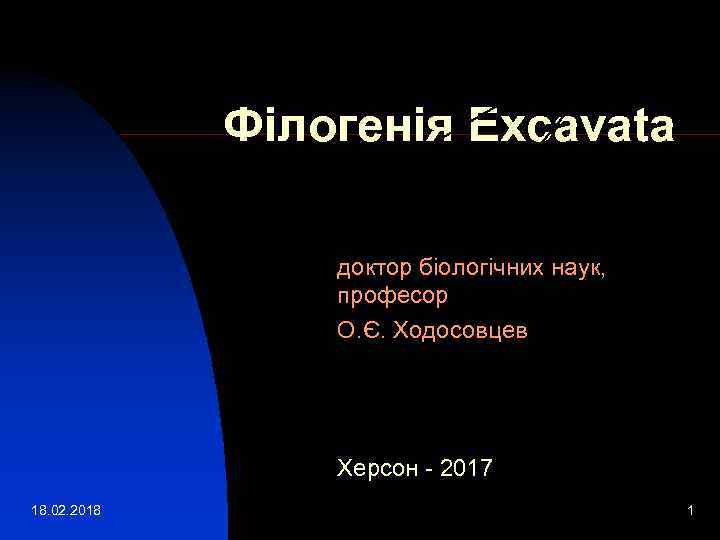 Філогенія Excavata

доктор біологічних наук, професор

О.Є. Ходосовцев

Херсон - 2017

18.02.2018

1